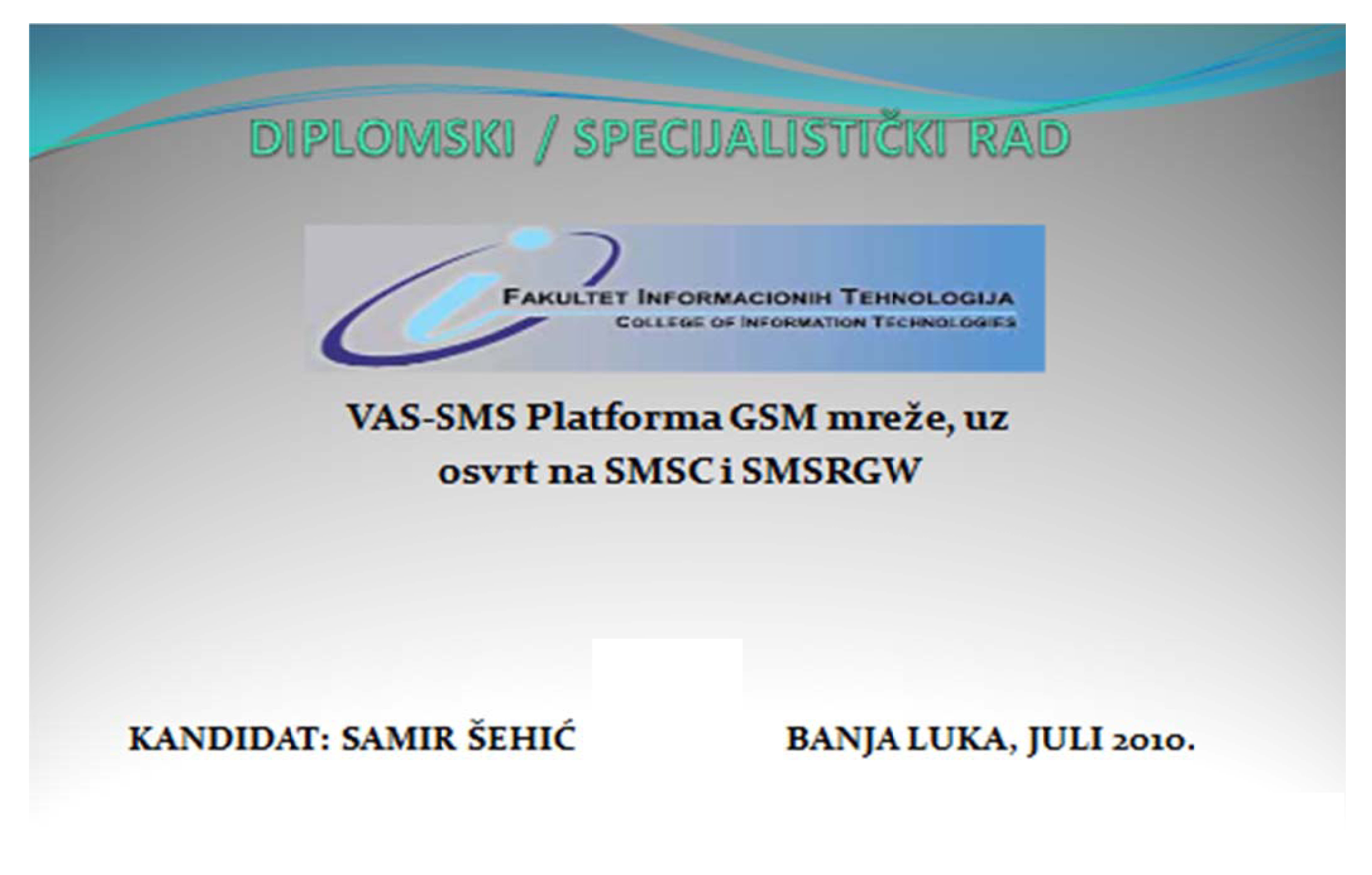 DIPLOMSKI / SPECIJALISTIČKI RAD

FAKULTET INFORMACIONIH TEHNOLOGIJA
COLLEGE OF INFORMATION TECHNOLOGIES

VAS-SMS Platforma GSM mreže, uz osvrt na SMSC i SMSRGW

KANDIDAT: SAMIR ŠEHIĆ

BANJA LUKA, JULI 2010.